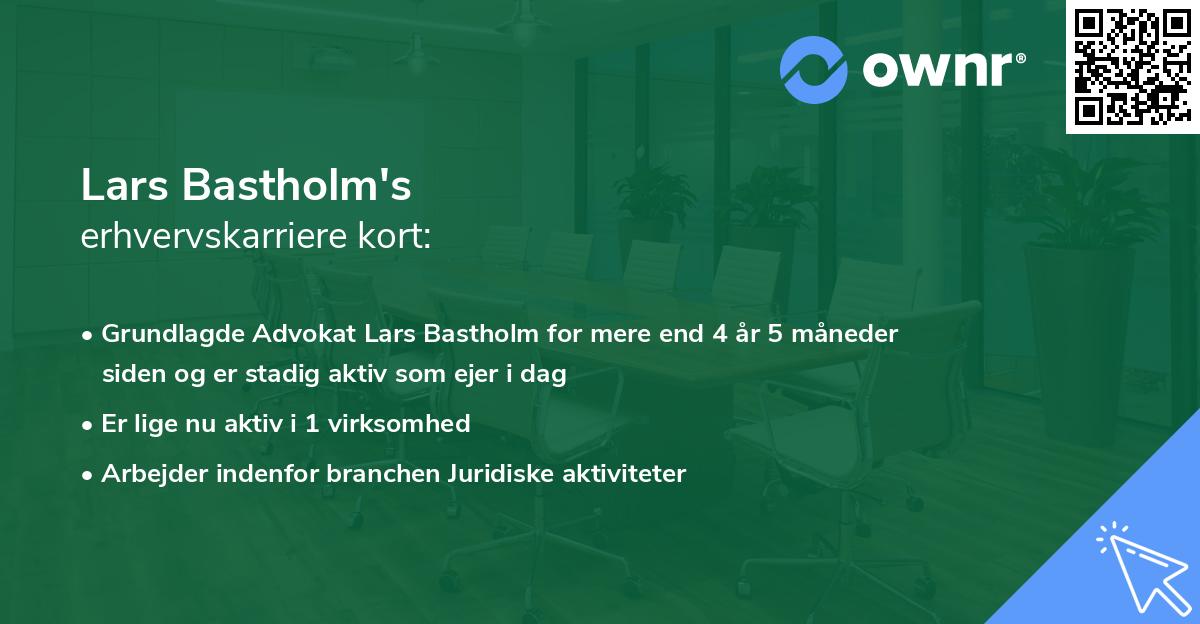 ownr®

Lars Bastholm's
erhvervskarriere kort:

• Grundlagde Advokat Lars Bastholm for mere end 4 år 5 måneder siden og er stadig aktiv som ejer i dag
• Er lige nu aktiv i 1 virksomhed
• Arbejder indenfor branchen Juridiske aktiviteter